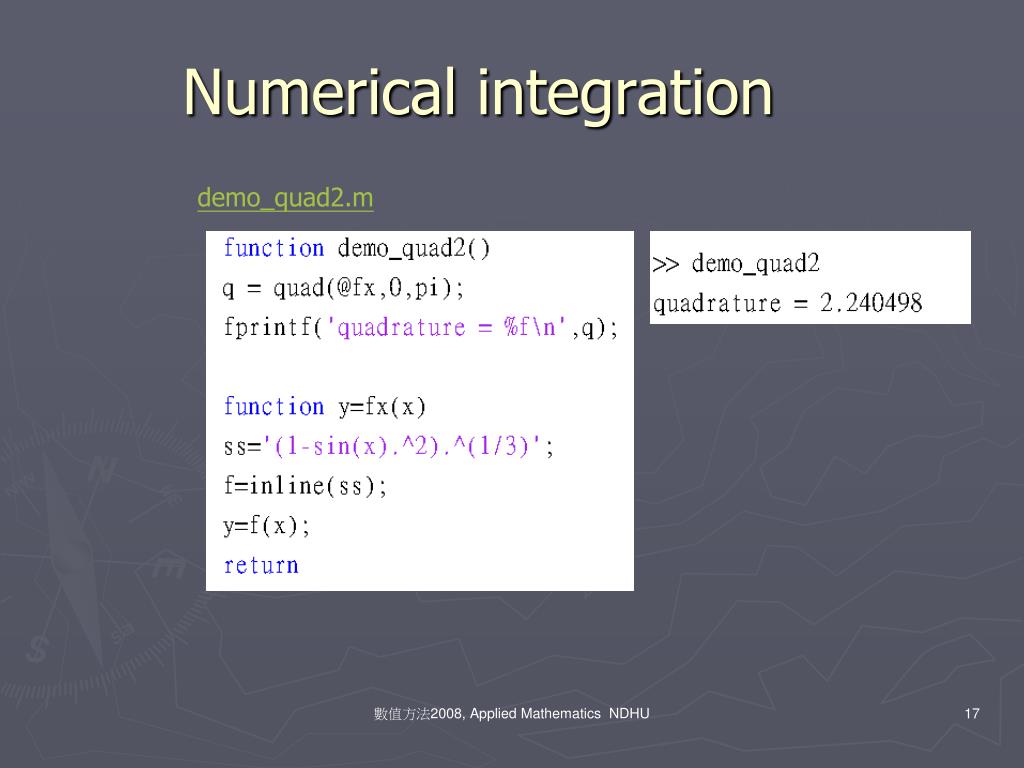 Numerical integration

demo_quad2.m

function demo_quad2()
q = quad(@fx,0,pi);
fprintf('quadrature = %f\n',q);

function y=fx(x)
ss='(1-sin(x).^2).^(1/3)';
f=inline(ss);
y=f(x);
return

>> demo_quad2
quadrature = 2.240498

數值方法2008, Applied Mathematics NDHU

17